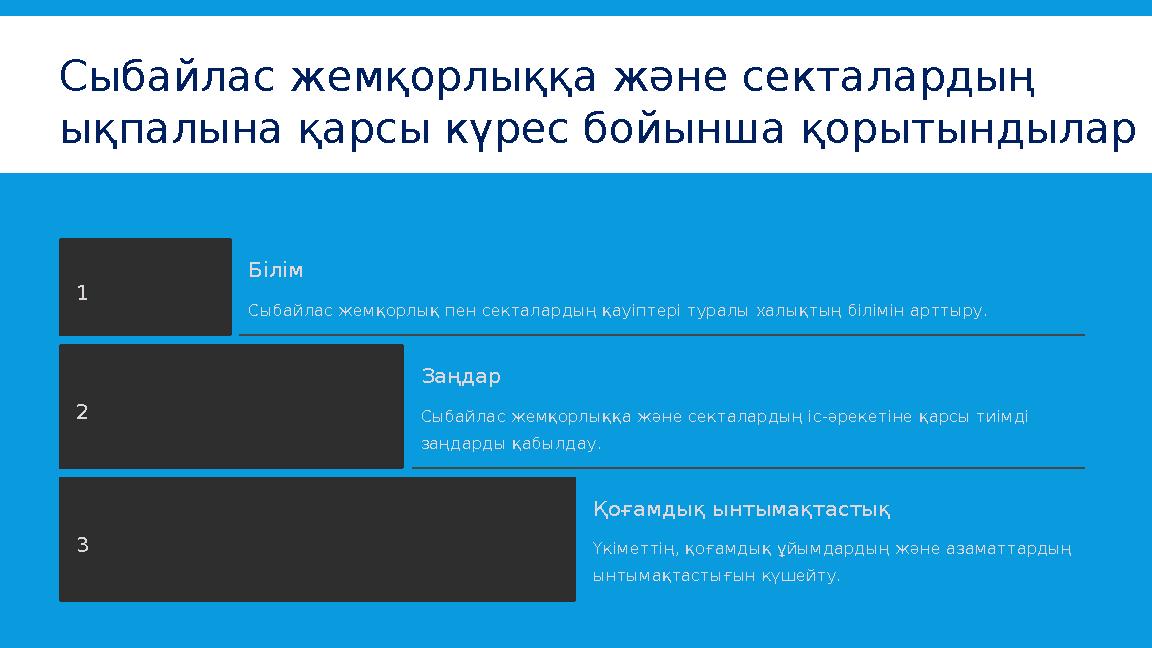 Сыбайлас жемқорлыққа және секталардың ықпалына қарсы күрес бойынша қорытындылар

1

Білім

Сыбайлас жемқорлық пен секталардың қауіптері туралы халықтың білімін арттыру.

2

Заңдар

Сыбайлас жемқорлыққа және секталардың іс-әрекетіне қарсы тиімді заңдарды қабылдау.

3

Қоғамдық ынтымақтастық

Үкіметтің, қоғамдық ұйымдардың және азаматтардың ынтымақтастығын күшейту.